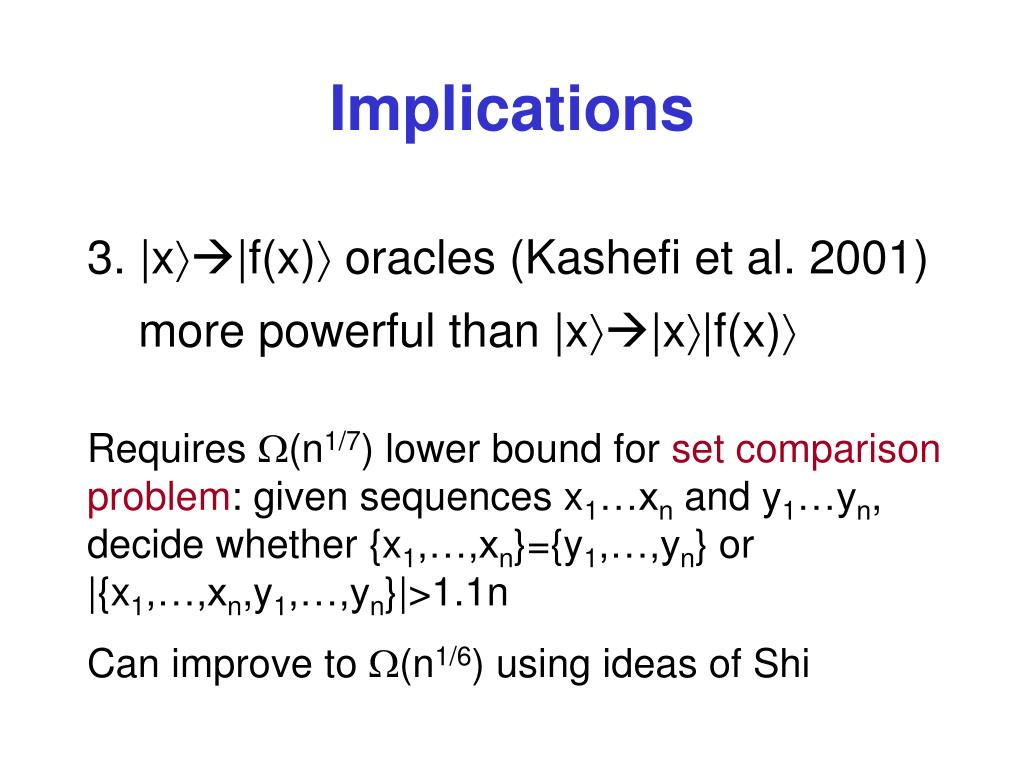 Implications

3. $|x\rangle \rightarrow |f(x)\rangle$ oracles (Kashefi et al. 2001) more powerful than $|x\rangle \rightarrow |x\rangle|f(x)\rangle$

Requires $\Omega(n^{1/7})$ lower bound for set comparison problem: given sequences $x_1 \ldots x_n$ and $y_1 \ldots y_n$, decide whether $\{x_1,\ldots,x_n\}=\{y_1,\ldots,y_n\}$ or $|\{x_1,\ldots,x_n,y_1,\ldots,y_n\}|>1.1n$

Can improve to $\Omega(n^{1/6})$ using ideas of Shi